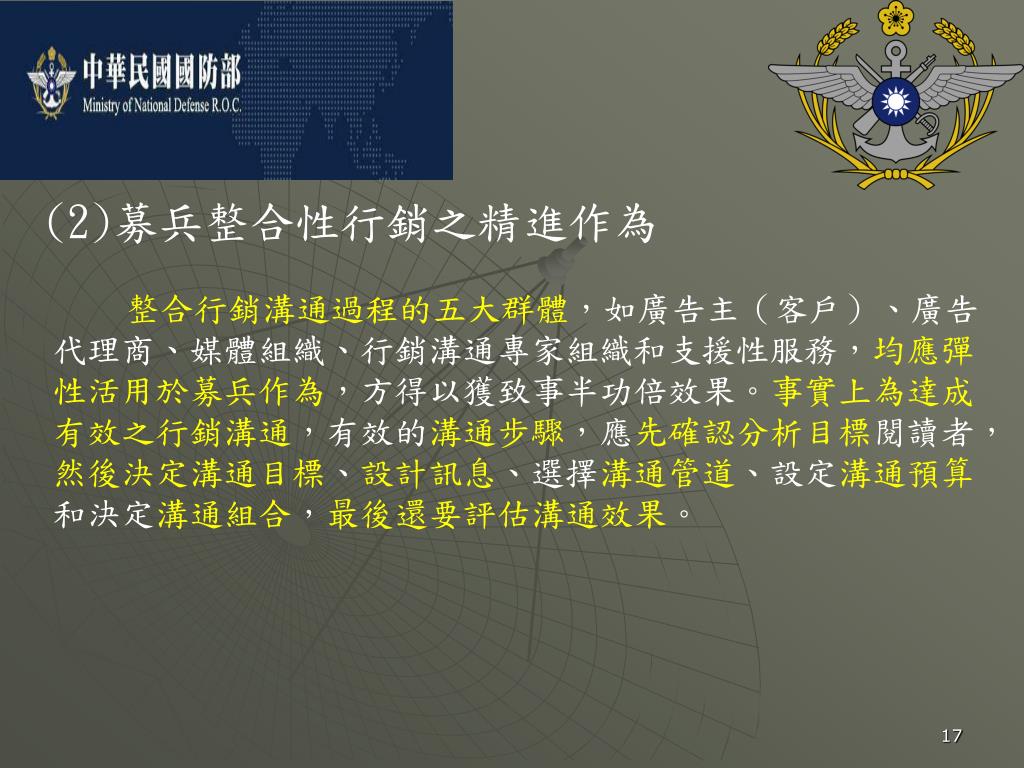 中華民國國防部
Ministry of National Defense R.O.C.

(2)募兵整合性行銷之精進作為

整合行銷溝通過程的五大群體，如廣告主（客戶）、廣告代理商、媒體組織、行銷溝通專家組織和支援性服務，均應彈性活用於募兵作為，方得以獲致事半功倍效果。事實上為達成有效之行銷溝通，有效的溝通步驟，應先確認分析目標閱讀者，然後決定溝通目標、設計訊息、選擇溝通管道、設定溝通預算和決定溝通組合，最後還要評估溝通效果。

17